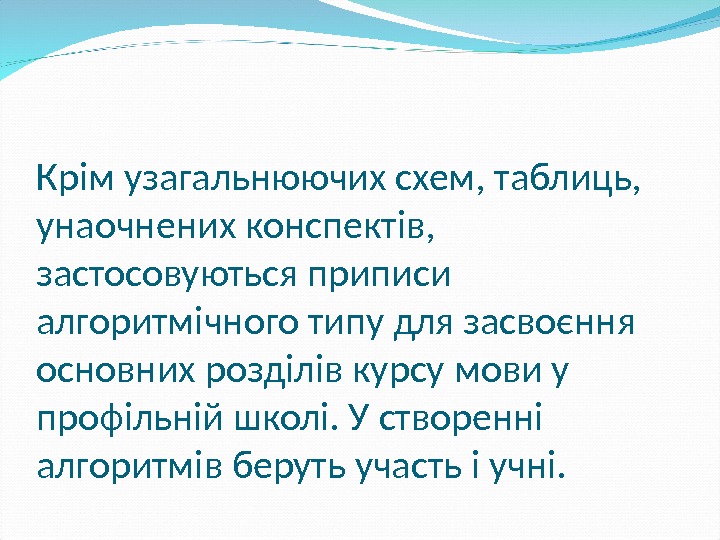 Крім узагальнюючих схем, таблиць, унаочнених конспектів, застосовуються приписи алгоритмічного типу для засвоєння основних розділів курсу мови у профільній школі. У створенні алгоритмів беруть участь і учні.